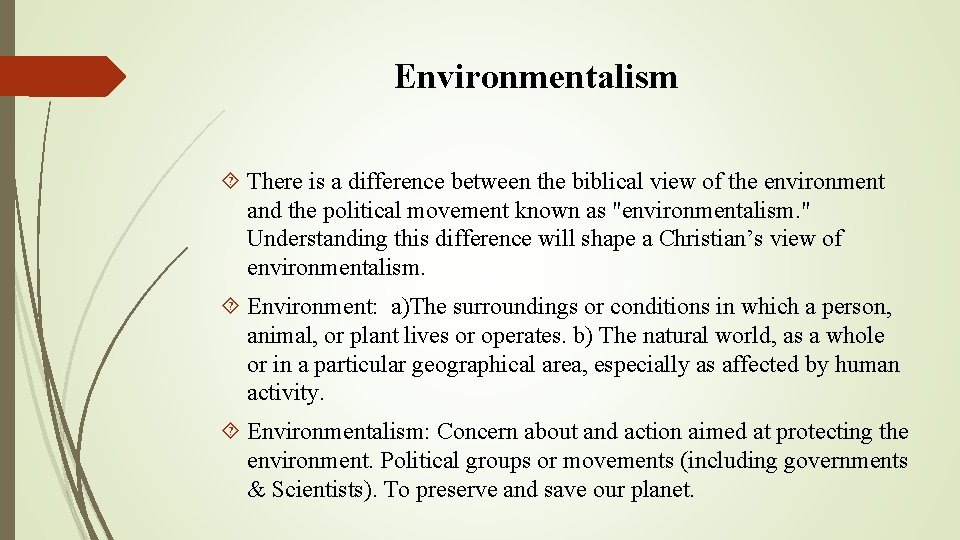 Environmentalism

There is a difference between the biblical view of the environment and the political movement known as "environmentalism." Understanding this difference will shape a Christian’s view of environmentalism.

Environment: a)The surroundings or conditions in which a person, animal, or plant lives or operates. b) The natural world, as a whole or in a particular geographical area, especially as affected by human activity.

Environmentalism: Concern about and action aimed at protecting the environment. Political groups or movements (including governments & Scientists). To preserve and save our planet.